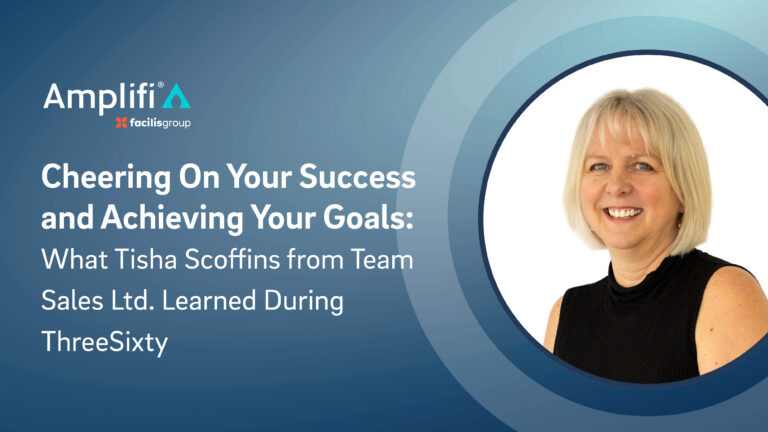 Amplifi®

facilisgroup

Cheering On Your Success and Achieving Your Goals: What Tisha Scoffins from Team Sales Ltd. Learned During ThreeSixty